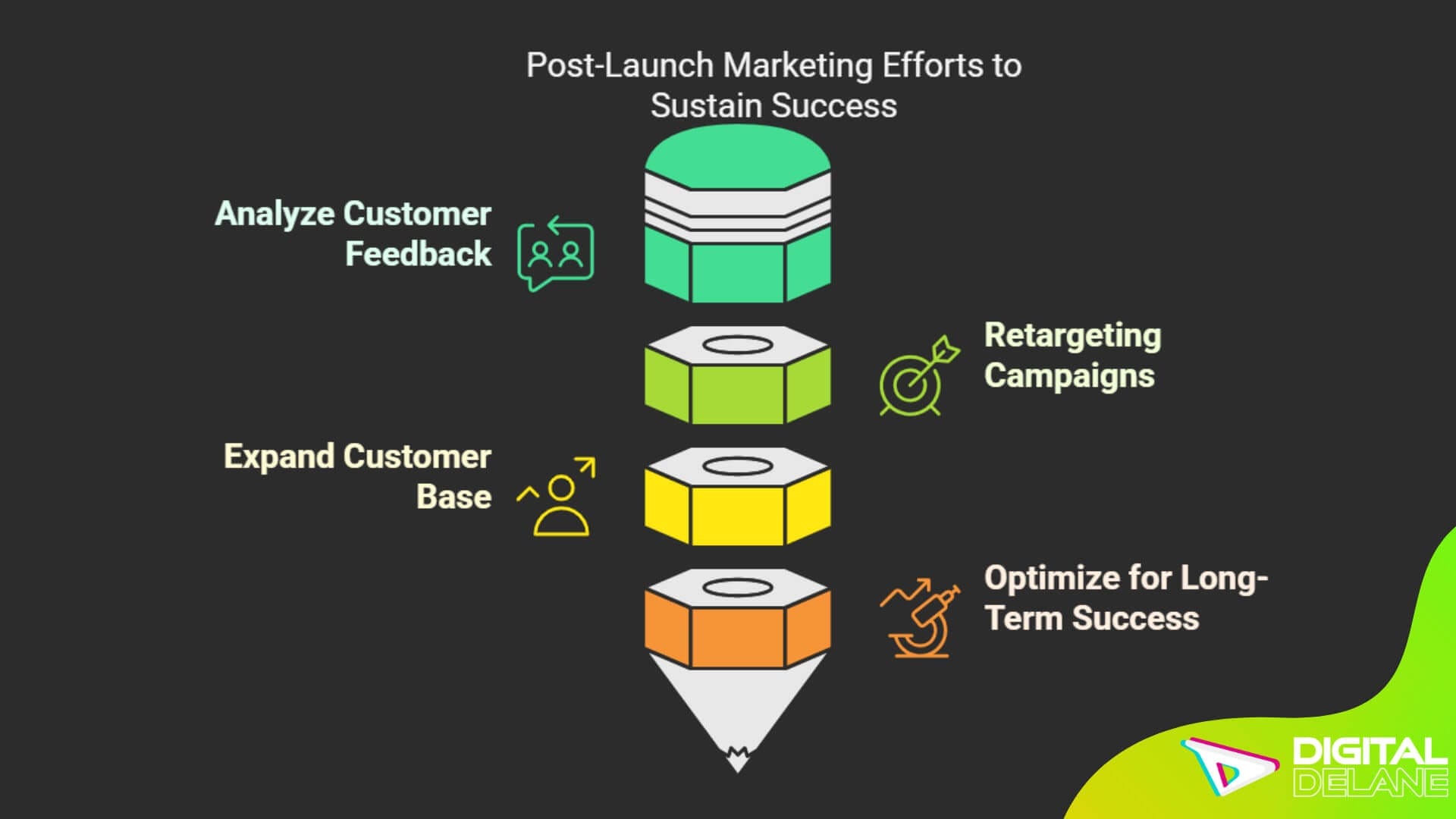 Post-Launch Marketing Efforts to Sustain Success

Analyze Customer Feedback

Retargeting Campaigns

Expand Customer Base

Optimize for Long-Term Success

DIGITAL DELANE